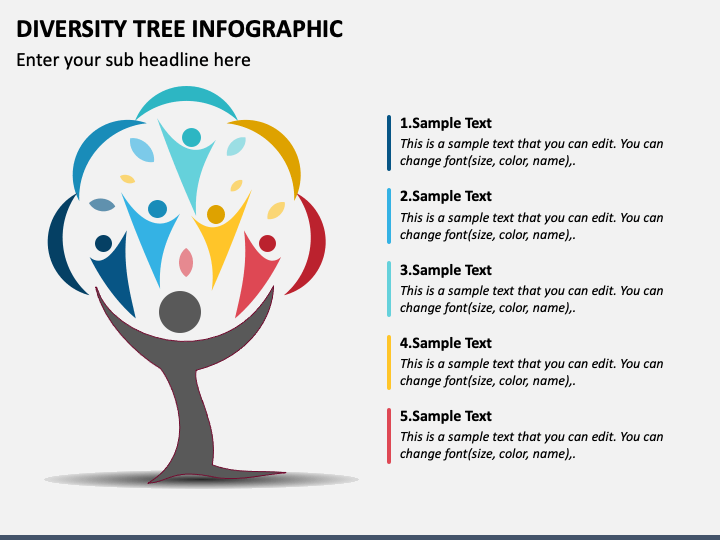 DIVERSITY TREE INFOGRAPHIC

Enter your sub headline here

1.Sample Text
This is a sample text that you can edit. You can change font(size, color, name),.

2.Sample Text
This is a sample text that you can edit. You can change font(size, color, name),.

3.Sample Text
This is a sample text that you can edit. You can change font(size, color, name),.

4.Sample Text
This is a sample text that you can edit. You can change font(size, color, name),.

5.Sample Text
This is a sample text that you can edit. You can change font(size, color, name),.